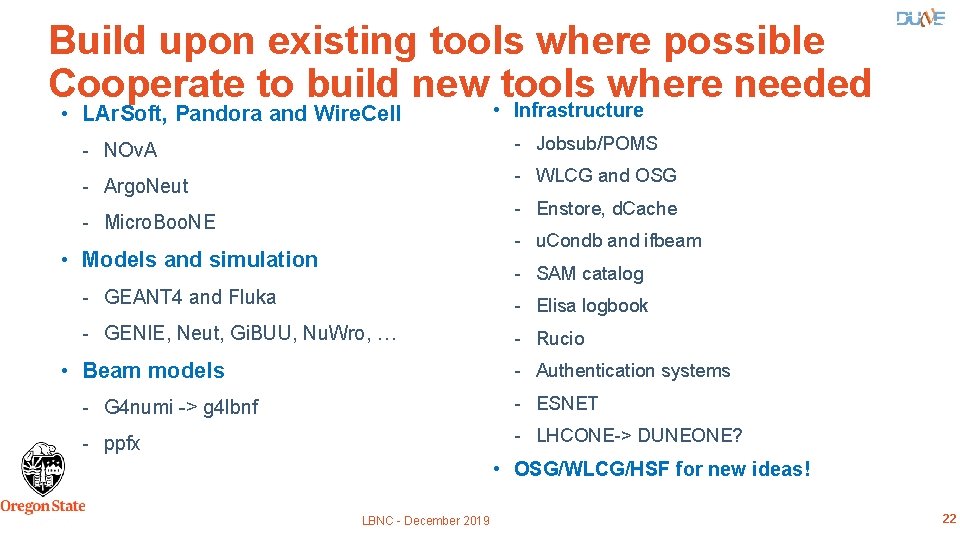 DUNE

Build upon existing tools where possible
Cooperate to build new tools where needed

• LArSoft, Pandora and WireCell
- NOvA
- ArgoNeut
- MicroBooNE
• Models and simulation
- GEANT4 and Fluka
- GENIE, Neut, GiBUU, NuWro, …
• Beam models
- G4numi -> g4lbnf
- ppfx

• Infrastructure
- Jobsub/POMS
- WLCG and OSG
- Enstore, dCache
- uCondb and ifbeam
- SAM catalog
- Elisa logbook
- Rucio
- Authentication systems
- ESNET
- LHCONE-> DUNEONE?
• OSG/WLCG/HSF for new ideas!

Oregon State

LBNC - December 2019

22